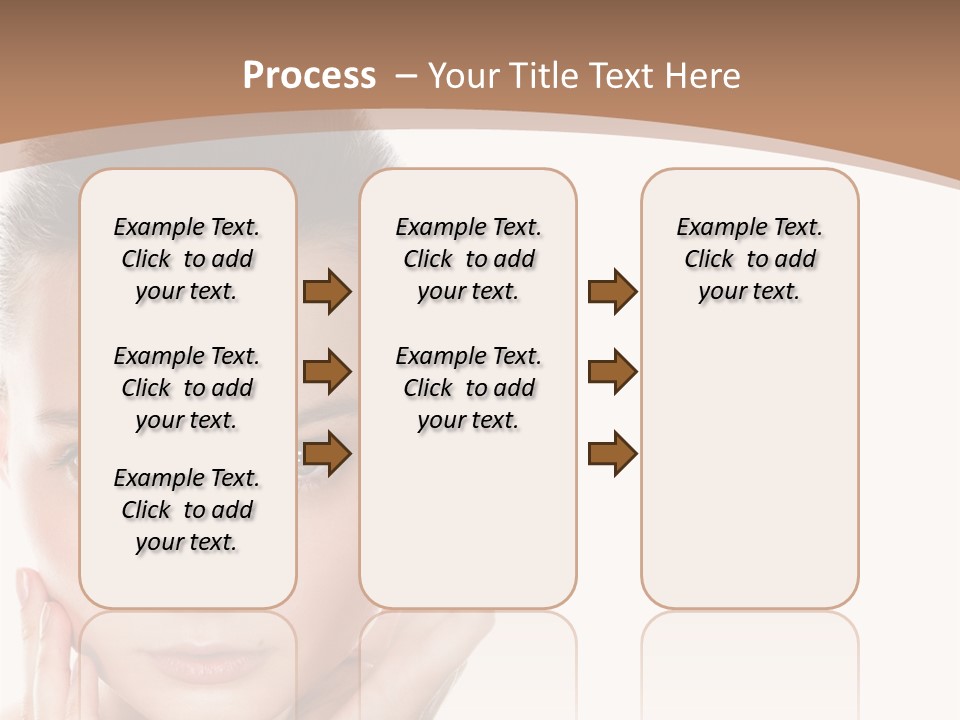 Process – Your Title Text Here

Example Text. Click to add your text.

Example Text. Click to add your text.

Example Text. Click to add your text.

Example Text. Click to add your text.

Example Text. Click to add your text.

Example Text. Click to add your text.